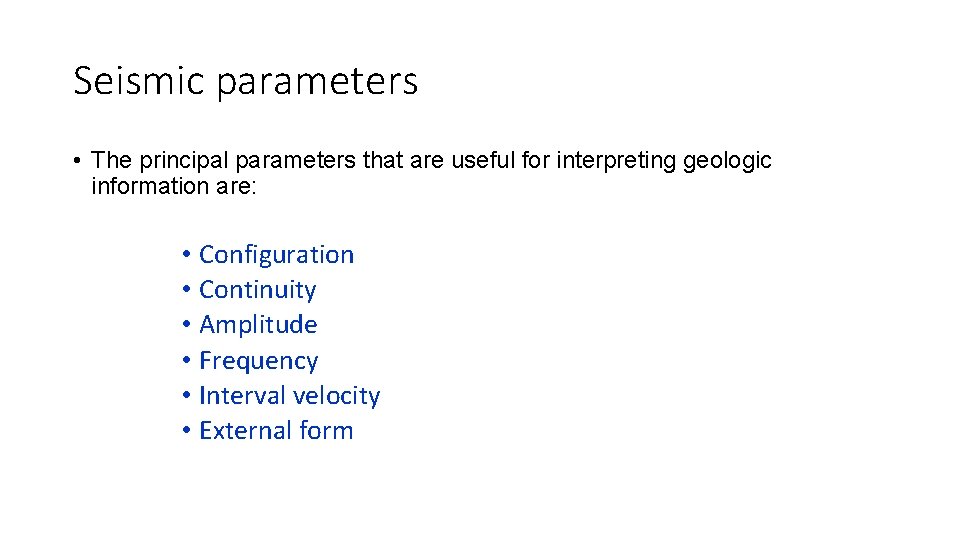 Seismic parameters

• The principal parameters that are useful for interpreting geologic information are:

• Configuration
• Continuity
• Amplitude
• Frequency
• Interval velocity
• External form